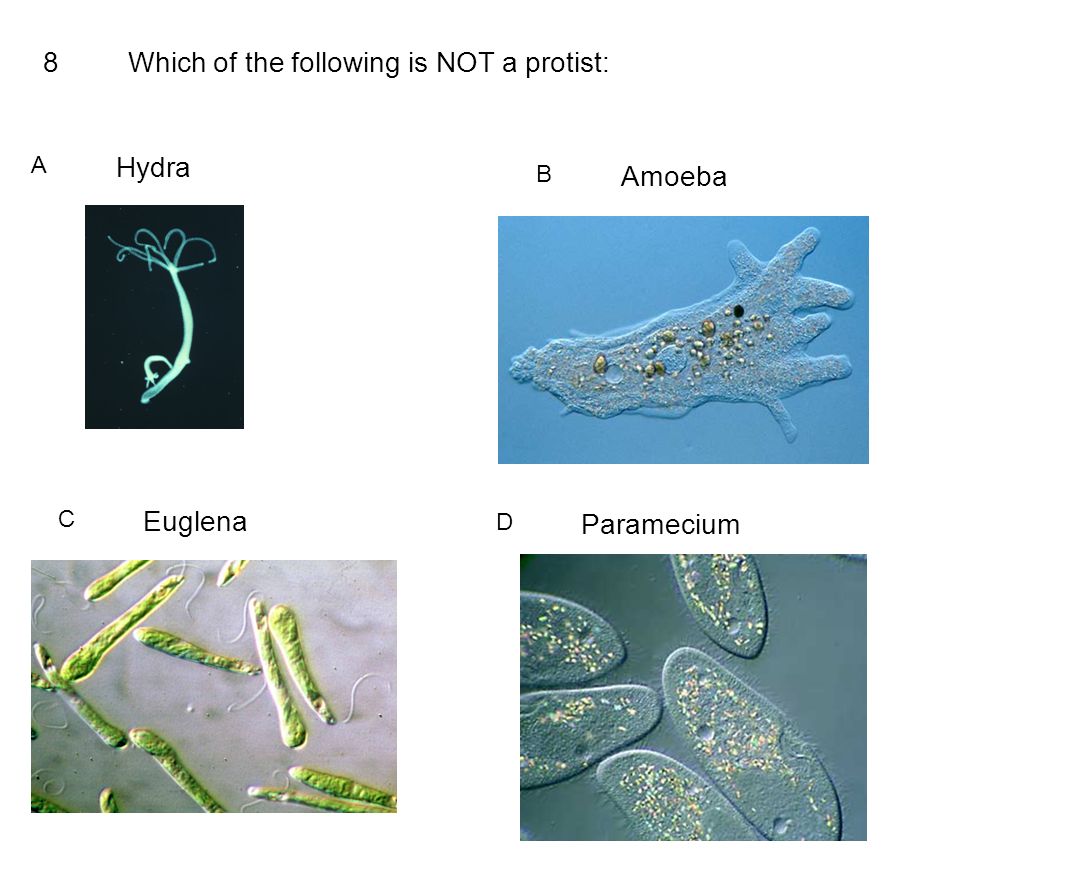 8 Which of the following is NOT a protist:

A Hydra

B Amoeba

C Euglena

D Paramecium